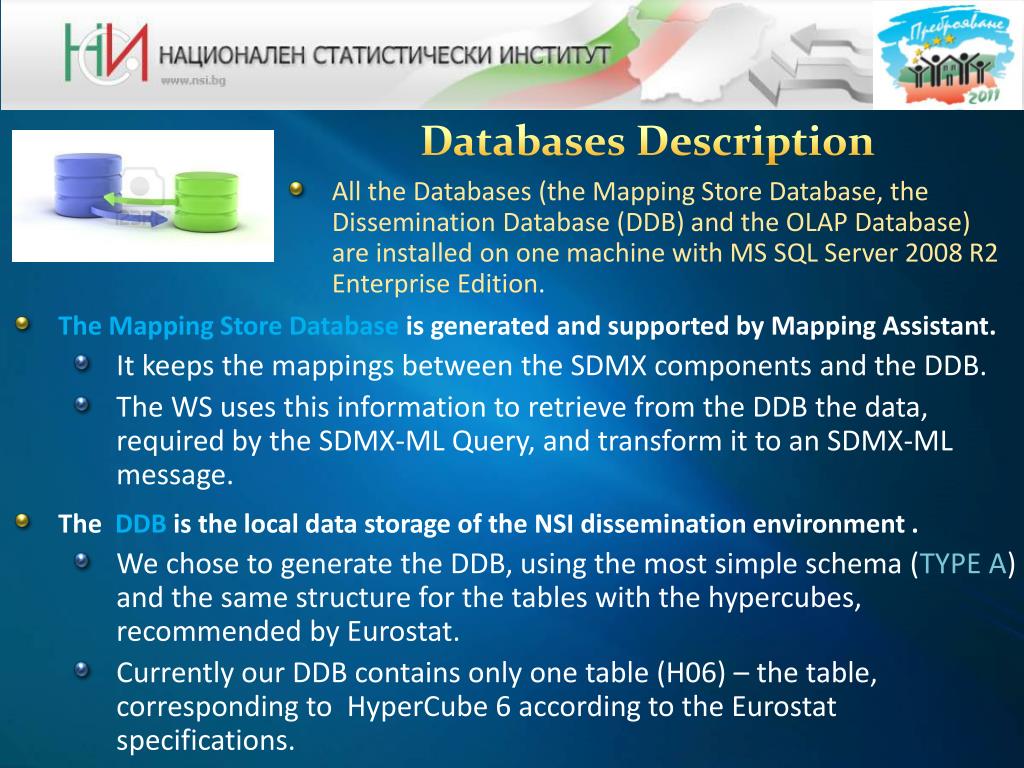 НСИ НАЦИОНАЛЕН СТАТИСТИЧЕСКИ ИНСТИТУТ
www.nsi.bg

Преброяване 2011

Databases Description

All the Databases (the Mapping Store Database, the Dissemination Database (DDB) and the OLAP Database) are installed on one machine with MS SQL Server 2008 R2 Enterprise Edition.

The Mapping Store Database is generated and supported by Mapping Assistant.

It keeps the mappings between the SDMX components and the DDB.

The WS uses this information to retrieve from the DDB the data, required by the SDMX-ML Query, and transform it to an SDMX-ML message.

The DDB is the local data storage of the NSI dissemination environment .

We chose to generate the DDB, using the most simple schema (TYPE A) and the same structure for the tables with the hypercubes, recommended by Eurostat.

Currently our DDB contains only one table (H06) – the table, corresponding to HyperCube 6 according to the Eurostat specifications.